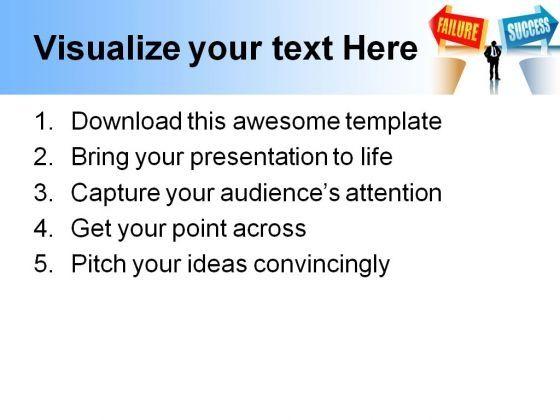 Visualize your text Here

FAILURE

SUCCESS

1. Download this awesome template
2. Bring your presentation to life
3. Capture your audience's attention
4. Get your point across
5. Pitch your ideas convincingly